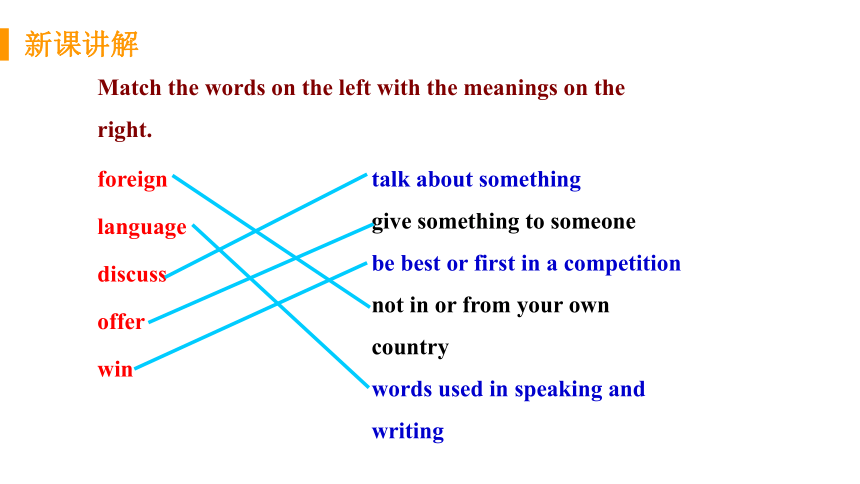 新课讲解

Match the words on the left with the meanings on the right.

foreign
language
discuss
offer
win

talk about something
give something to someone
be best or first in a competition
not in or from your own country
words used in speaking and writing